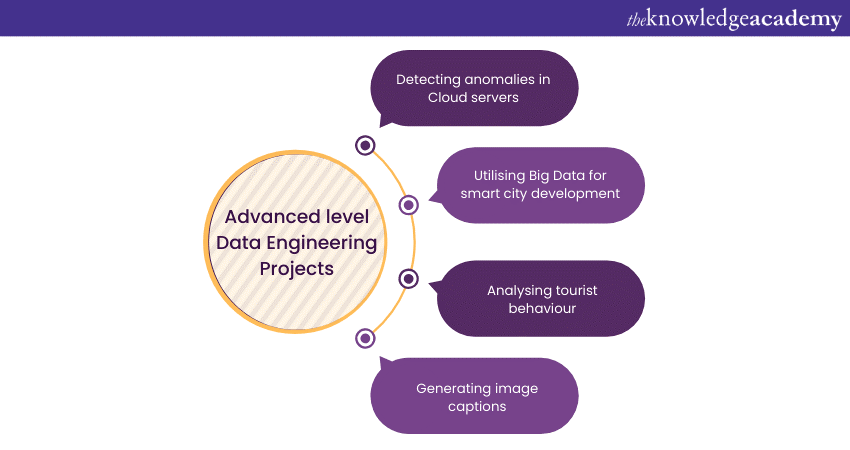 theknowledgeacademy

Advanced level Data Engineering Projects

Detecting anomalies in Cloud servers

Utilising Big Data for smart city development

Analysing tourist behaviour

Generating image captions